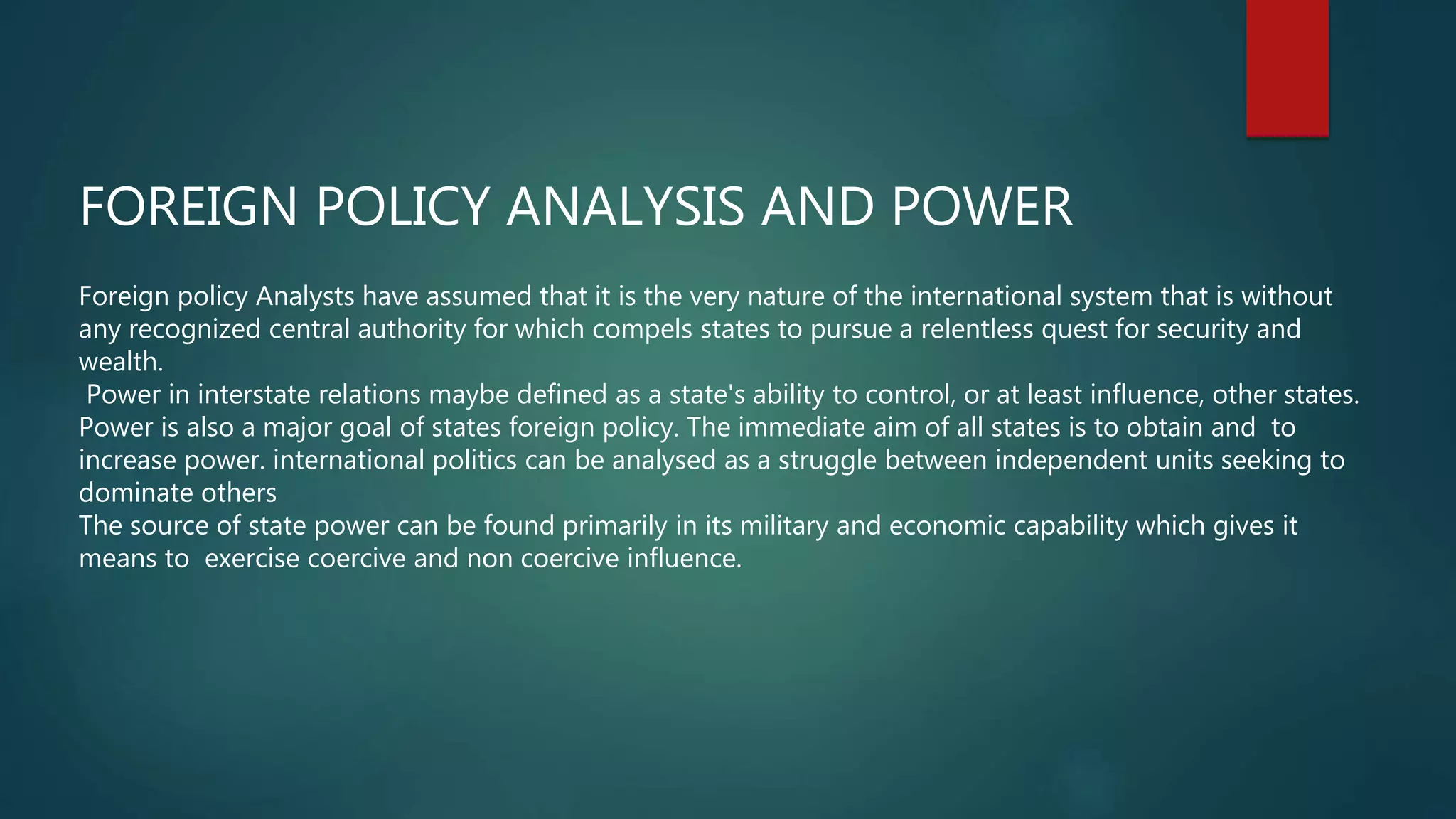 FOREIGN POLICY ANALYSIS AND POWER

Foreign policy Analysts have assumed that it is the very nature of the international system that is without any recognized central authority for which compels states to pursue a relentless quest for security and wealth.

Power in interstate relations maybe defined as a state's ability to control, or at least influence, other states. Power is also a major goal of states foreign policy. The immediate aim of all states is to obtain and to increase power. international politics can be analysed as a struggle between independent units seeking to dominate others

The source of state power can be found primarily in its military and economic capability which gives it means to exercise coercive and non coercive influence.